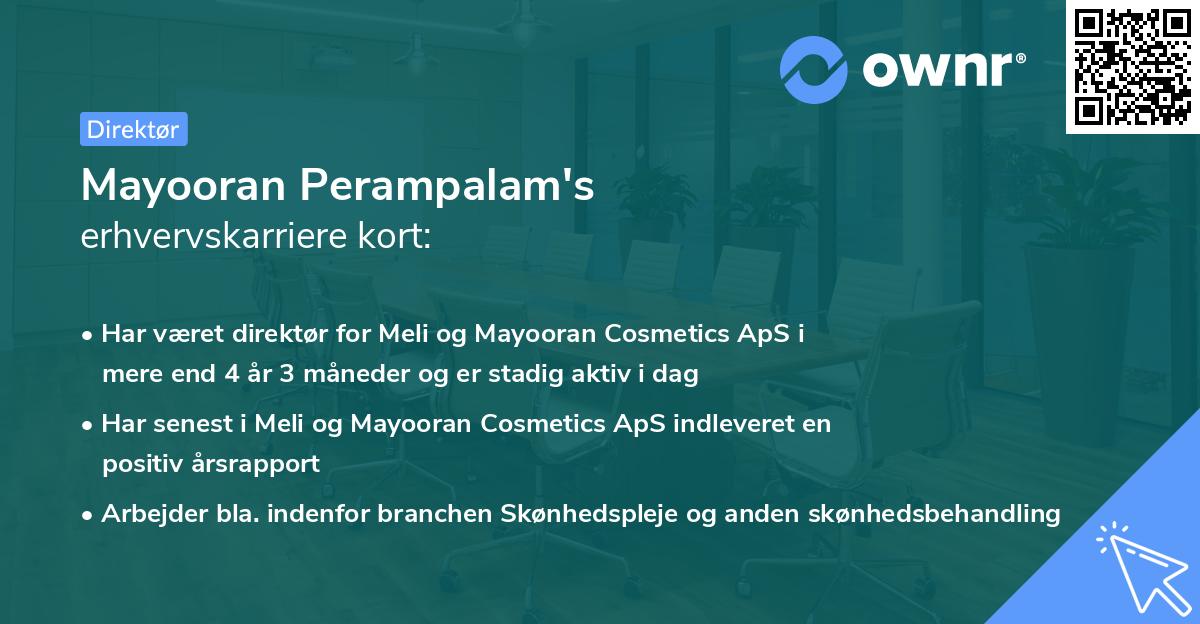 ownr®

Direktør

Mayooran Perampalam's
erhvervskarriere kort:

• Har været direktør for Meli og Mayooran Cosmetics ApS i mere end 4 år 3 måneder og er stadig aktiv i dag

• Har senest i Meli og Mayooran Cosmetics ApS indleveret en positiv årsrapport

• Arbejder bla. indenfor branchen Skønhedspleje og anden skønhedsbehandling